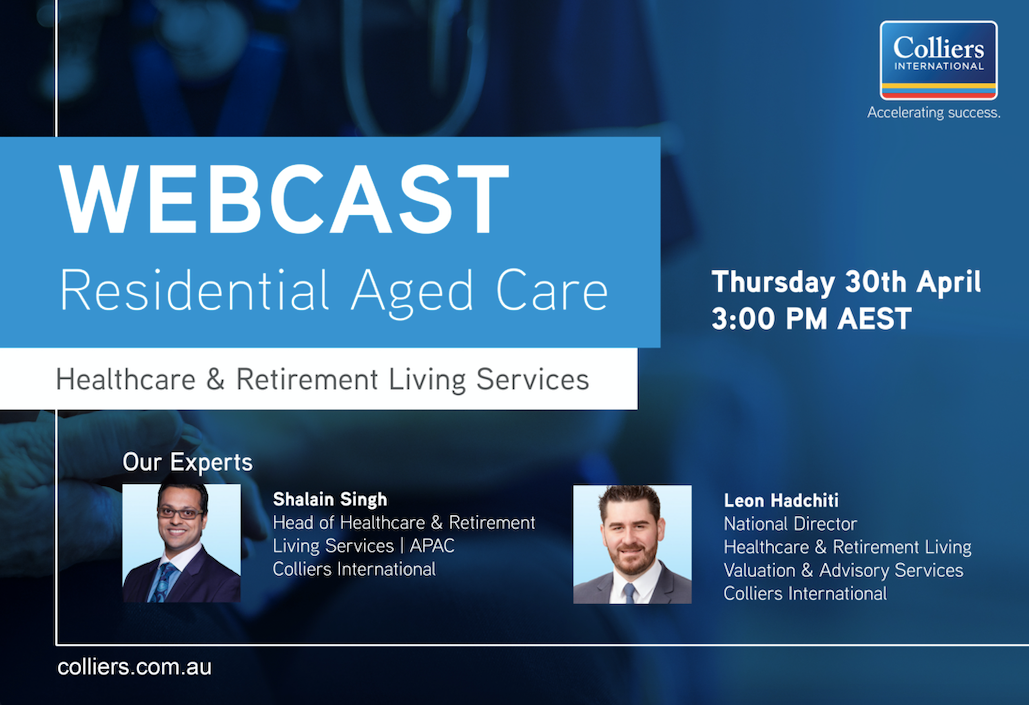 Colliers
INTERNATIONAL
Accelerating success.

WEBCAST
Residential Aged Care

Healthcare & Retirement Living Services

Thursday 30th April
3:00 PM AEST

Our Experts

Shalain Singh
Head of Healthcare & Retirement Living Services | APAC
Colliers International

Leon Hadchiti
National Director
Healthcare & Retirement Living
Valuation & Advisory Services
Colliers International

colliers.com.au